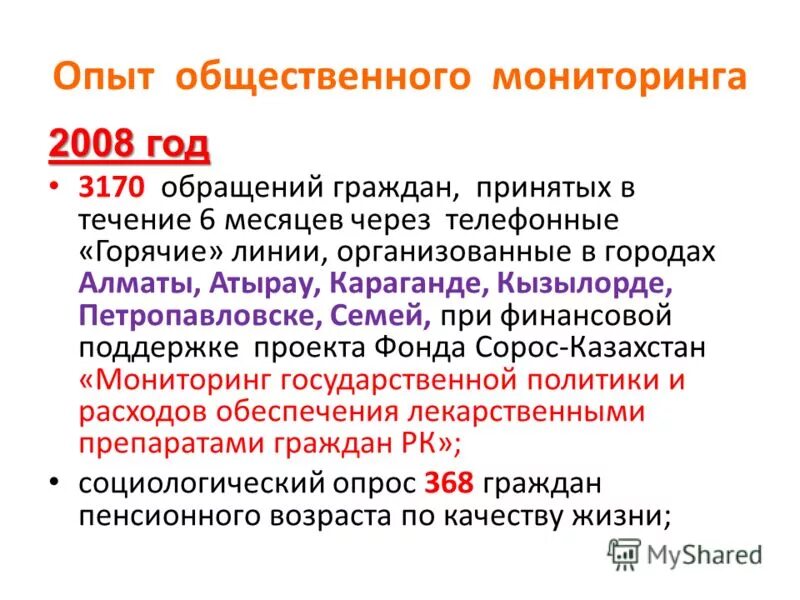 Опыт общественного мониторинга

2008 год

• 3170 обращений граждан, принятых в течение 6 месяцев через телефонные «Горячие» линии, организованные в городах Алматы, Атырау, Караганде, Кызылорде, Петропавловске, Семей, при финансовой поддержке проекта Фонда Сорос-Казахстан «Мониторинг государственной политики и расходов обеспечения лекарственными препаратами граждан РК»;

• социологический опрос 368 граждан пенсионного возраста по качеству жизни;

MyShared